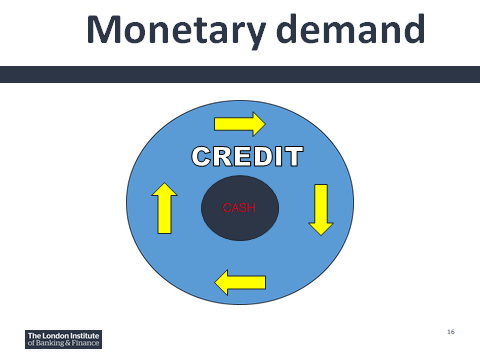 Monetary demand

CREDIT

CASH

The London Institute of Banking & Finance

16